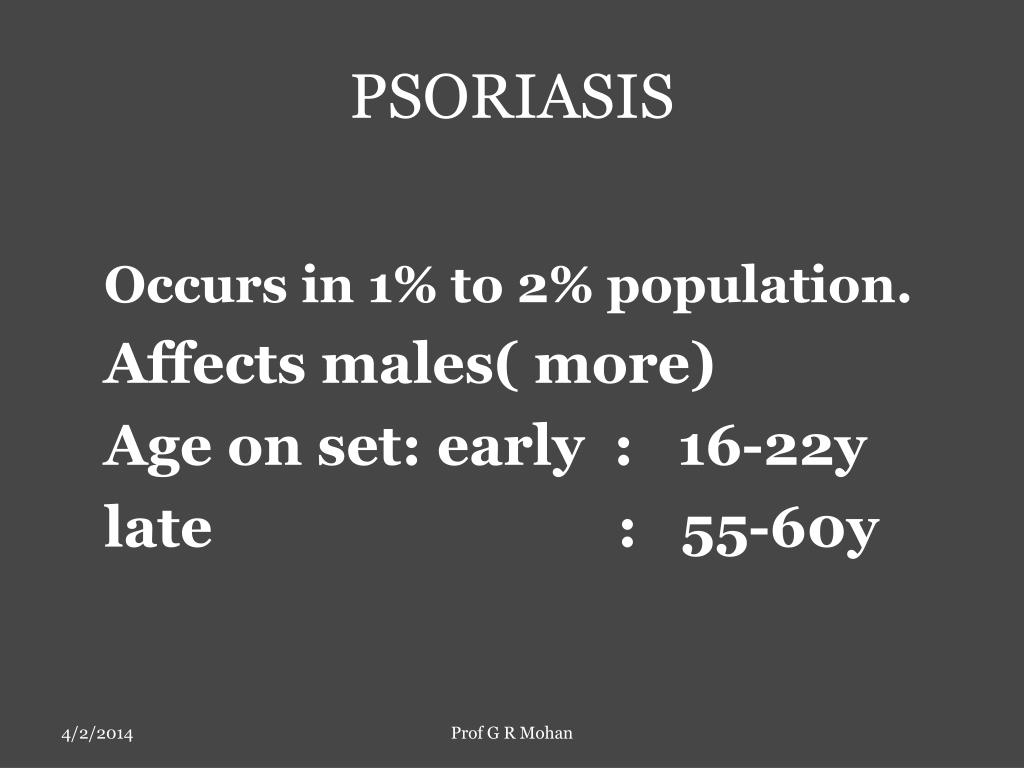 PSORIASIS

Occurs in 1% to 2% population.
Affects males( more)
Age on set: early : 16-22y
late : 55-60y

4/2/2014

Prof G R Mohan